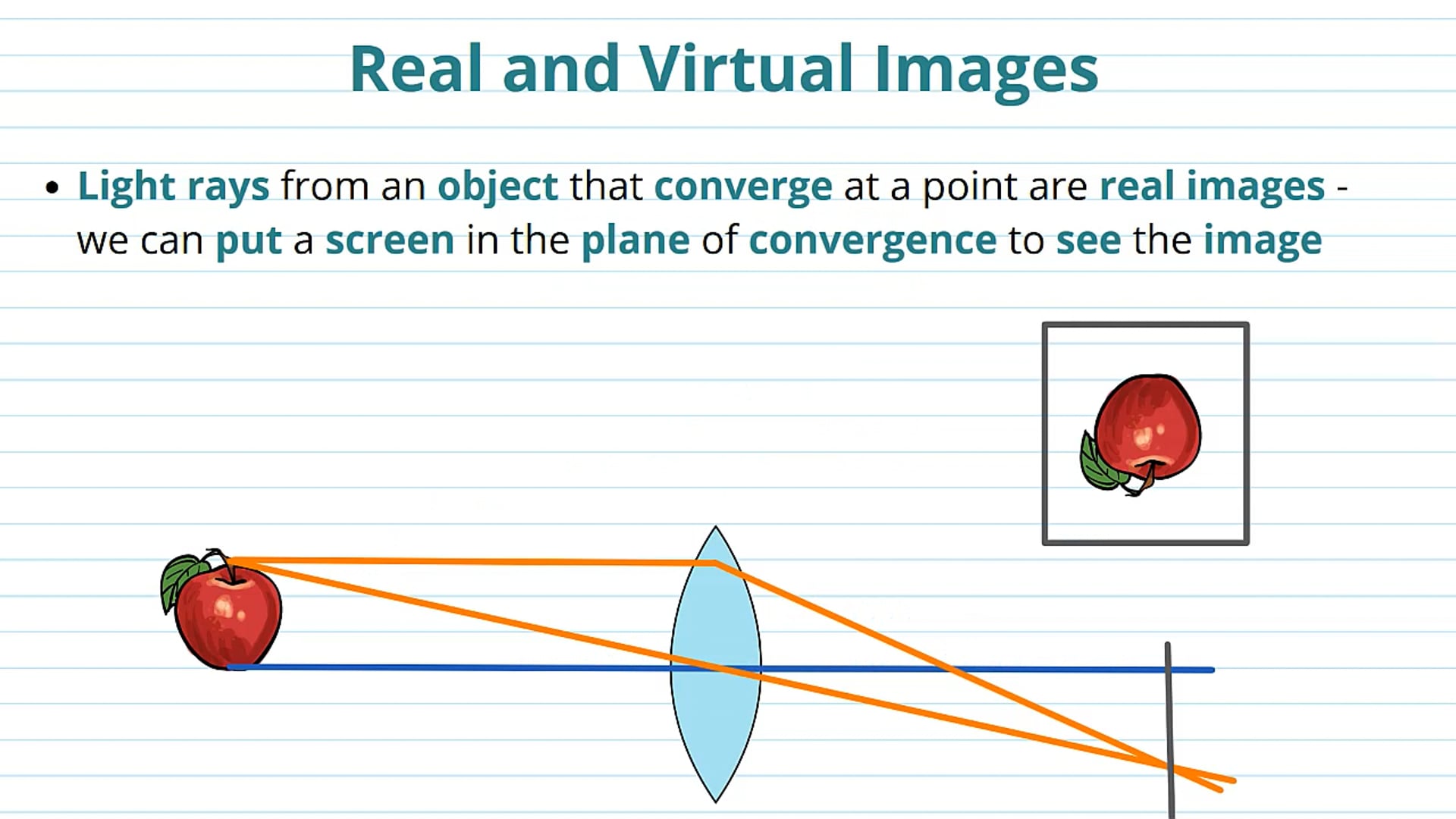 Real and Virtual Images

• Light rays from an object that converge at a point are real images - we can put a screen in the plane of convergence to see the image